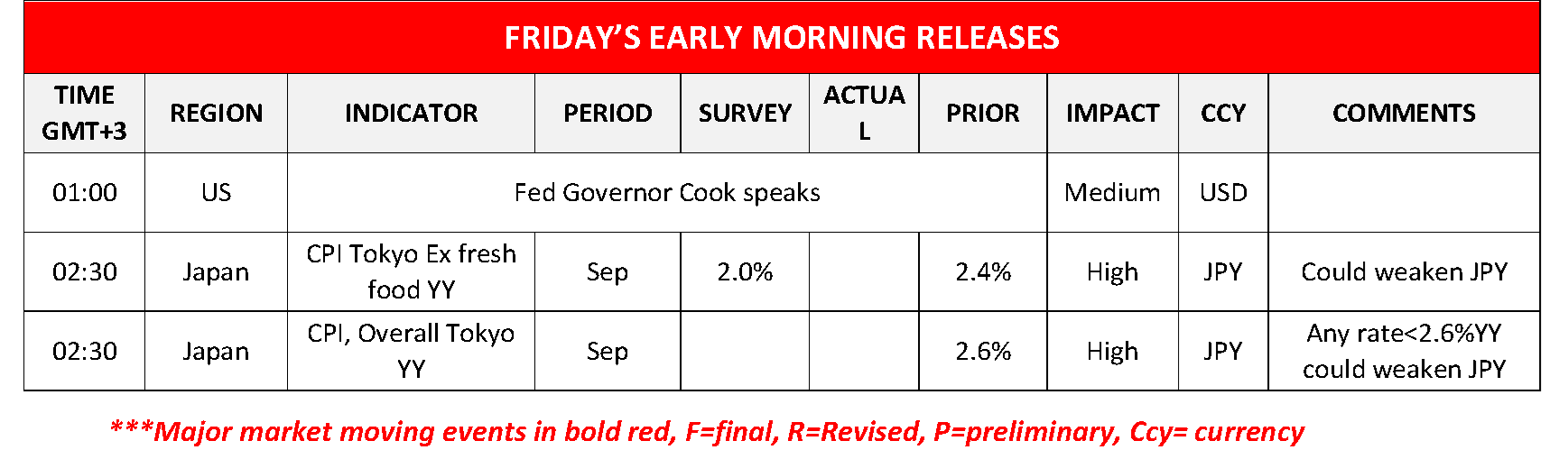 FRIDAY'S EARLY MORNING RELEASES

| TIME GMT+3 | REGION | INDICATOR | PERIOD | SURVEY | ACTUAL | PRIOR | IMPACT | CCY | COMMENTS |
|---|---|---|---|---|---|---|---|---|---|
| 01:00 | US | Fed Governor Cook speaks | | | | | Medium | USD | |
| 02:30 | Japan | CPI Tokyo Ex fresh food YY | Sep | 2.0% | | 2.4% | High | JPY | Could weaken JPY |
| 02:30 | Japan | CPI, Overall Tokyo YY | Sep | | | 2.6% | High | JPY | Any rate<2.6%YY could weaken JPY |

***Major market moving events in bold red, F=final, R=Revised, P=preliminary, Ccy= currency